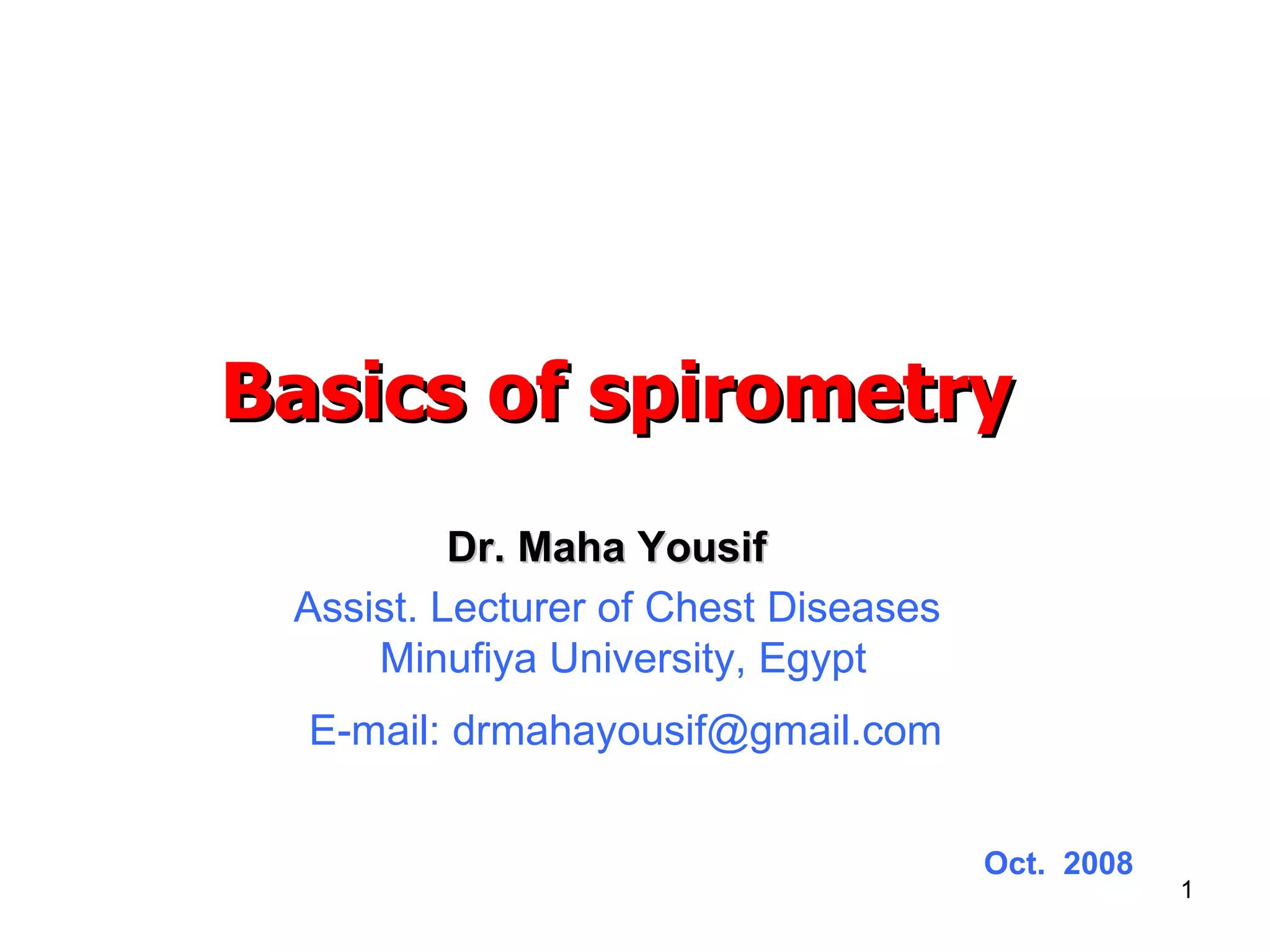 Basics of spirometry

Dr. Maha Yousif

Assist. Lecturer of Chest Diseases
Minufiya University, Egypt

E-mail: drmahayousif@gmail.com

Oct. 2008

1